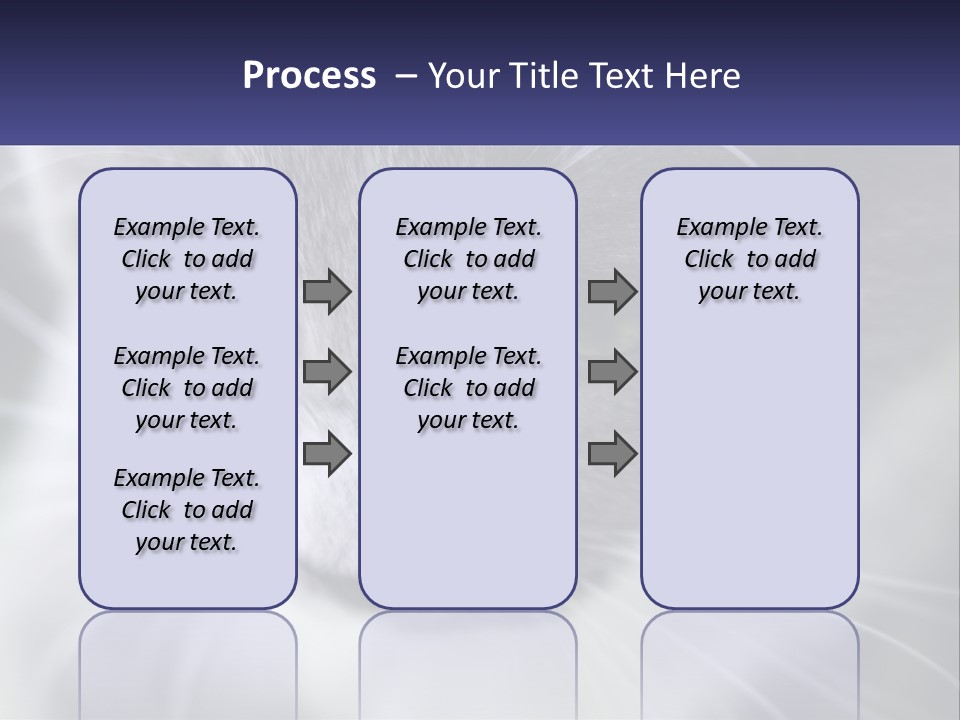 Process – Your Title Text Here

Example Text. Click to add your text.

Example Text. Click to add your text.

Example Text. Click to add your text.

Example Text. Click to add your text.

Example Text. Click to add your text.

Example Text. Click to add your text.